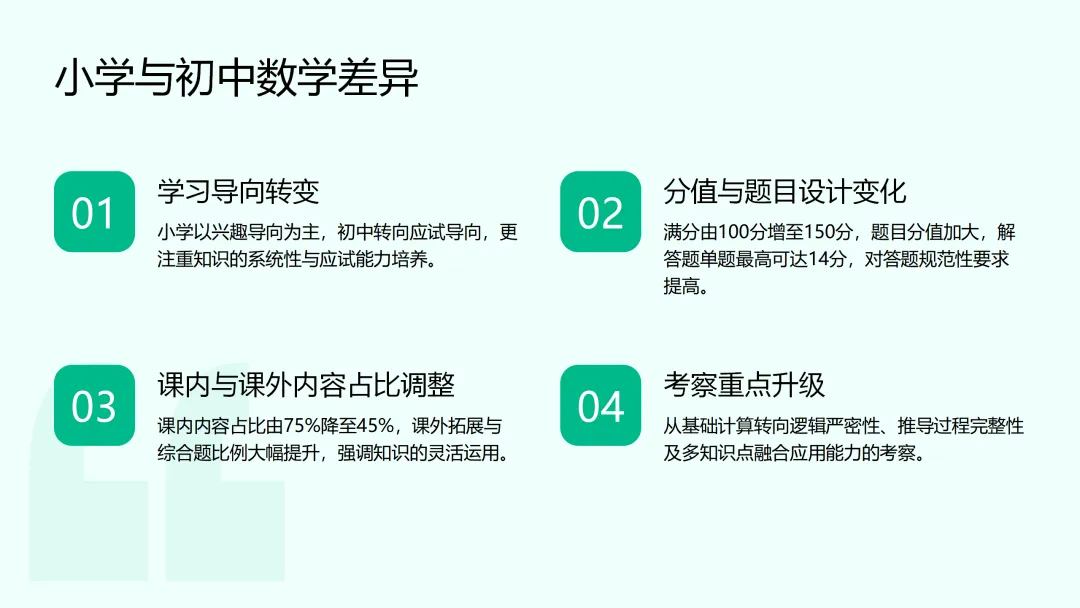 小学与初中数学差异

01

学习导向转变

小学以兴趣导向为主，初中转向应试导向，更注重知识的系统性与应试能力培养。

02

分值与题目设计变化

满分由100分增至150分，题目分值加大，解答题单题最高可达14分，对答题规范性要求提高。

03

课内与课外内容占比调整

课内内容占比由75%降至45%，课外拓展与综合题比例大幅提升，强调知识的灵活运用。

04

考察重点升级

从基础计算转向逻辑严密性、推导过程完整性及多知识点融合应用能力的考察。